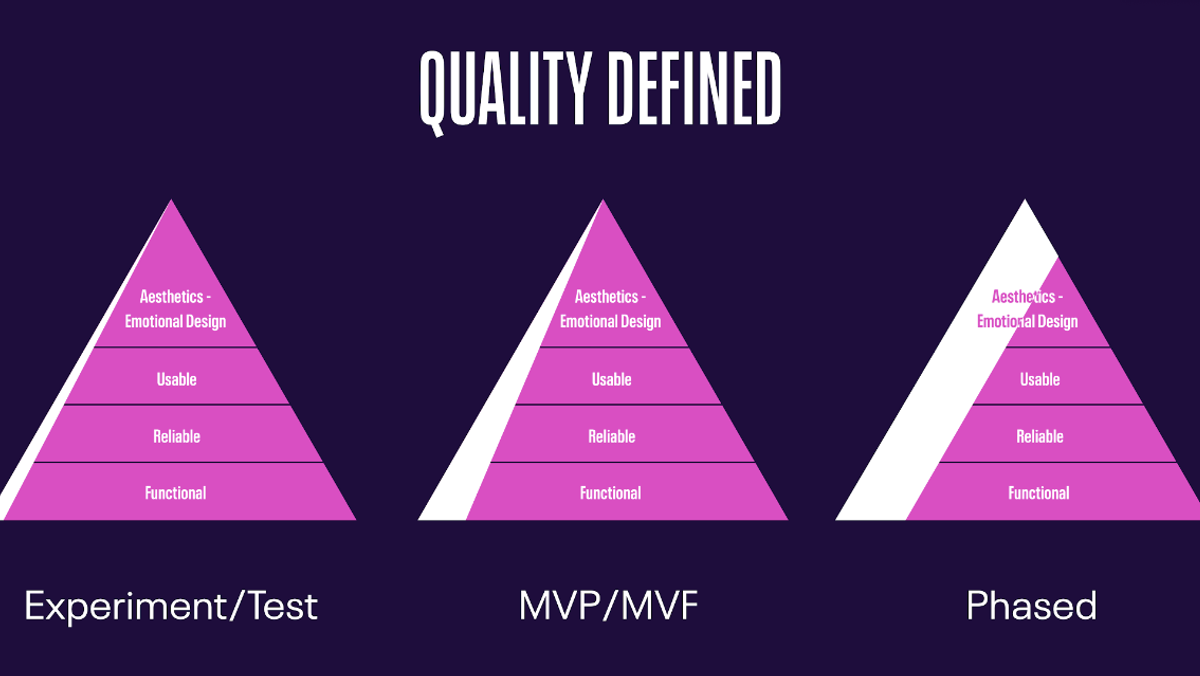 QUALITY DEFINED

Aesthetics - Emotional Design

Usable

Reliable

Functional

Experiment/Test

Aesthetics - Emotional Design

Usable

Reliable

Functional

MVP/MVF

Aesthetics - Emotional Design

Usable

Reliable

Functional

Phased